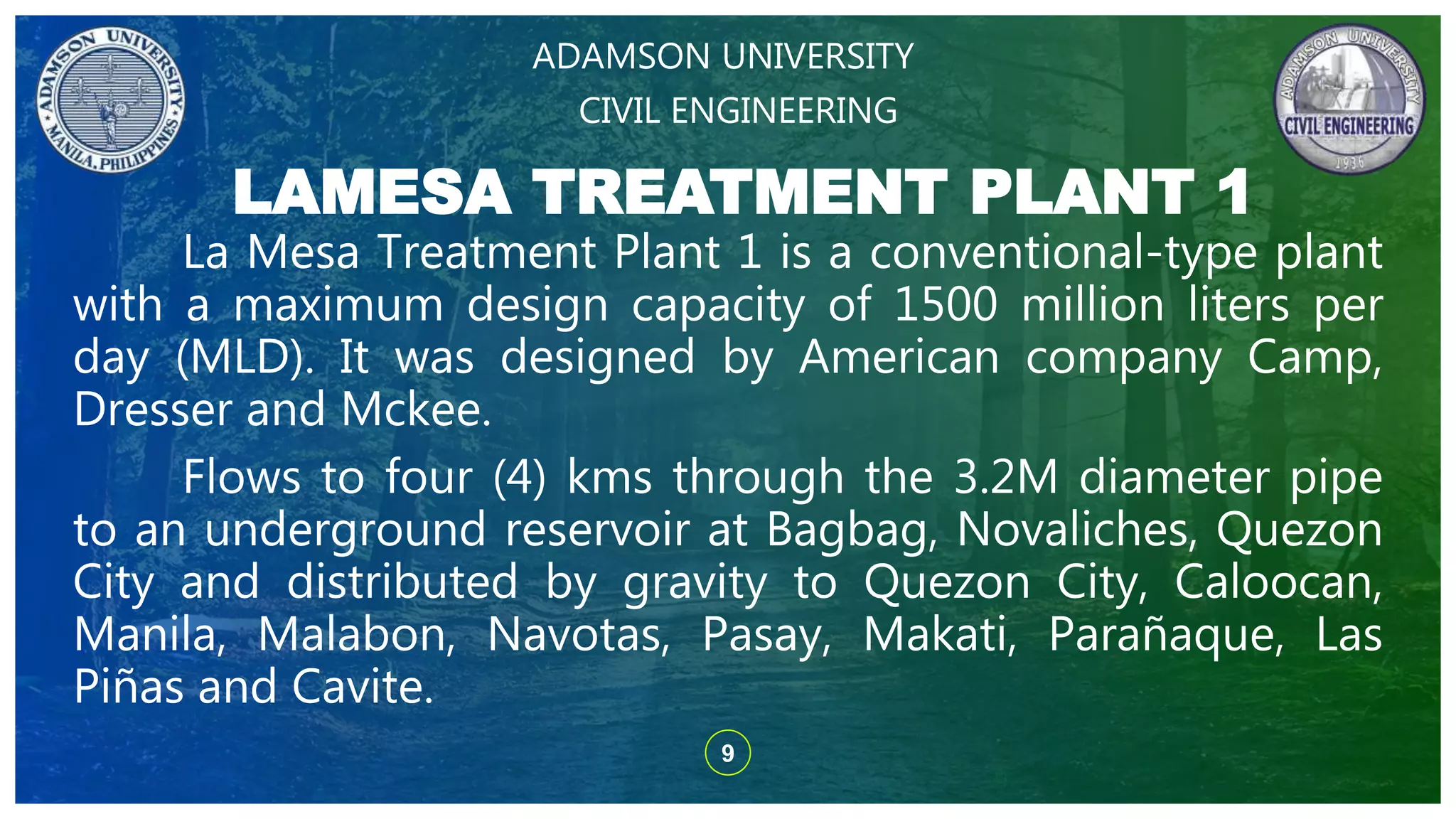 ADAMSON UNIVERSITY
MANILA, PHILIPPINES

ADAMSON UNIVERSITY

CIVIL ENGINEERING

ADAMSON UNIVERSITY
CIVIL ENGINEERING
1936

LAMESA TREATMENT PLANT 1

La Mesa Treatment Plant 1 is a conventional-type plant with a maximum design capacity of 1500 million liters per day (MLD). It was designed by American company Camp, Dresser and Mckee.

Flows to four (4) kms through the 3.2M diameter pipe to an underground reservoir at Bagbag, Novaliches, Quezon City and distributed by gravity to Quezon City, Caloocan, Manila, Malabon, Navotas, Pasay, Makati, Parañaque, Las Piñas and Cavite.

9